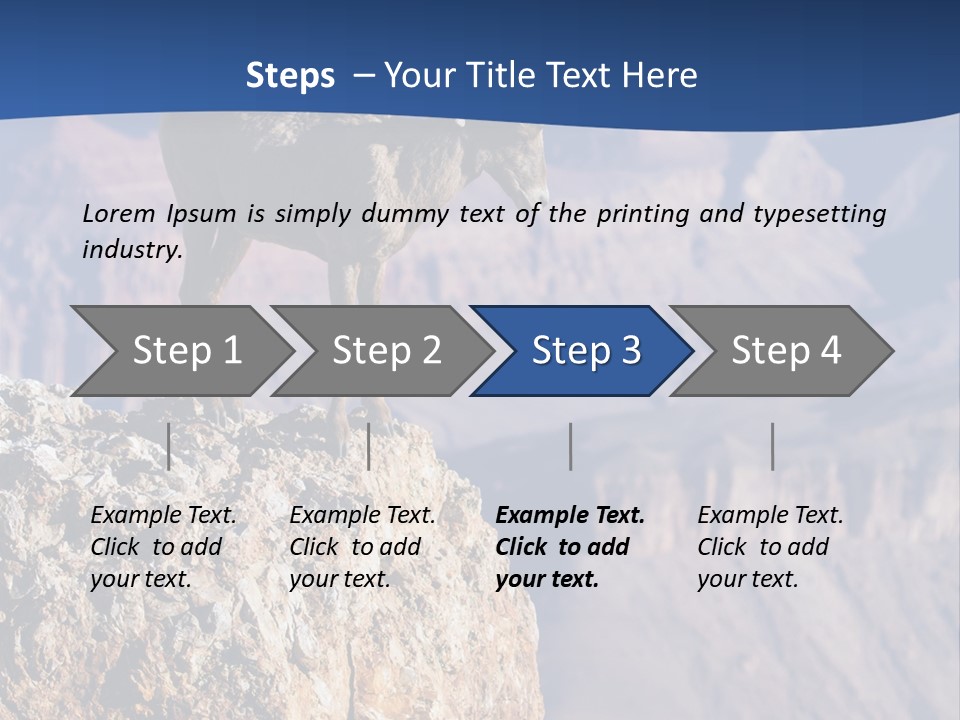 Steps – Your Title Text Here

Lorem Ipsum is simply dummy text of the printing and typesetting industry.

Step 1

Step 2

Step 3

Step 4

Example Text. Click to add your text.

Example Text. Click to add your text.

Example Text. Click to add your text.

Example Text. Click to add your text.